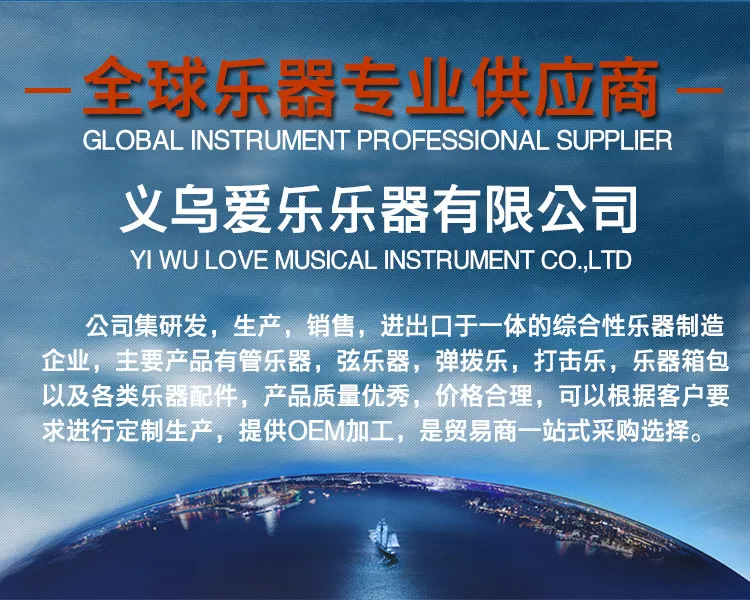 — 全球乐器专业供应商 —
GLOBAL INSTRUMENT PROFESSIONAL SUPPLIER

义乌爱乐乐器有限公司
YI WU LOVE MUSICAL INSTRUMENT CO.,LTD

公司集研发，生产，销售，进出口于一体的综合性乐器制造企业，主要产品有管乐器，弦乐器，弹拨乐，打击乐，乐器箱包以及各类乐器配件，产品质量优秀，价格合理，可以根据客户要求进行定制生产，提供OEM加工，是贸易商一站式采购选择。